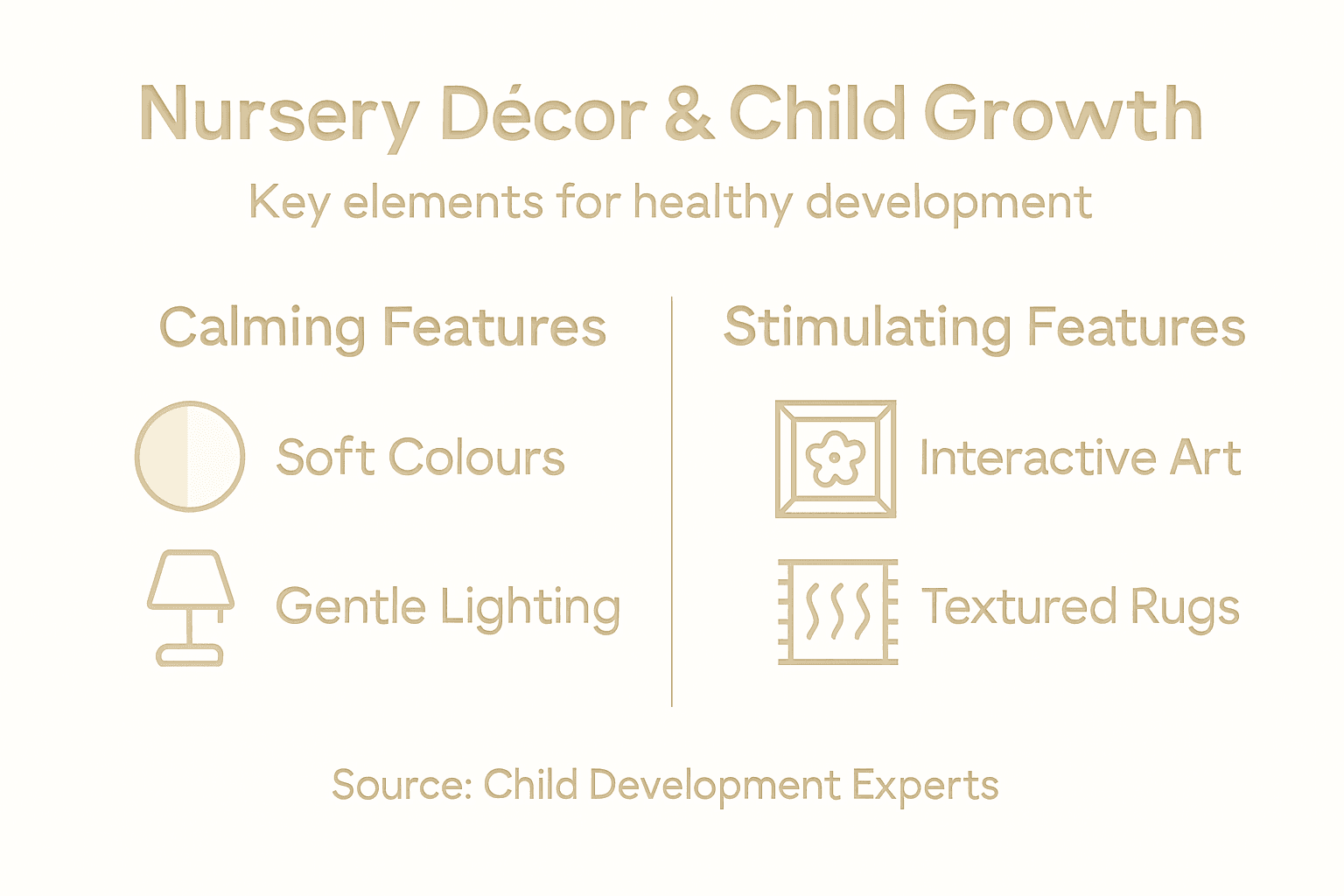 Nursery Décor & Child Growth

Key elements for healthy development

Calming Features

Soft Colours

Gentle Lighting

Stimulating Features

Interactive Art

Textured Rugs

Source: Child Development Experts